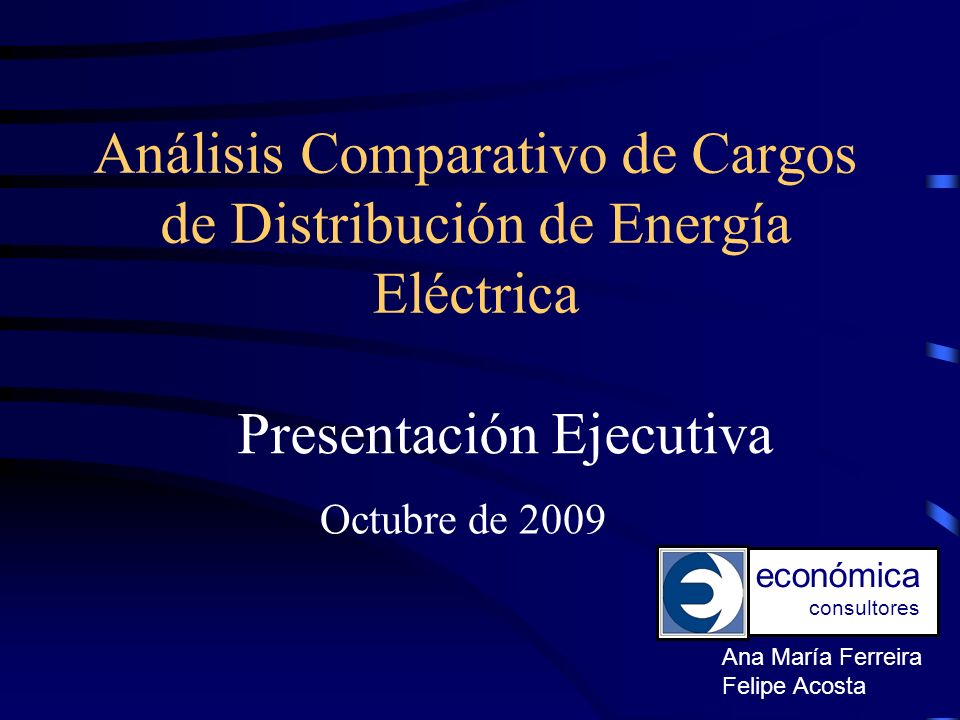 Análisis Comparativo de Cargos de Distribución de Energía Eléctrica

Presentación Ejecutiva

Octubre de 2009

económica
consultores

Ana María Ferreira
Felipe Acosta